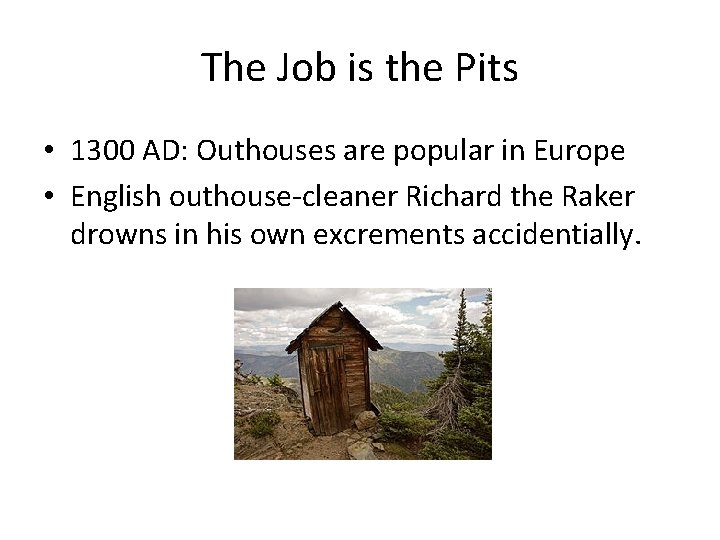 The Job is the Pits

• 1300 AD: Outhouses are popular in Europe
• English outhouse-cleaner Richard the Raker drowns in his own excrements accidentially.